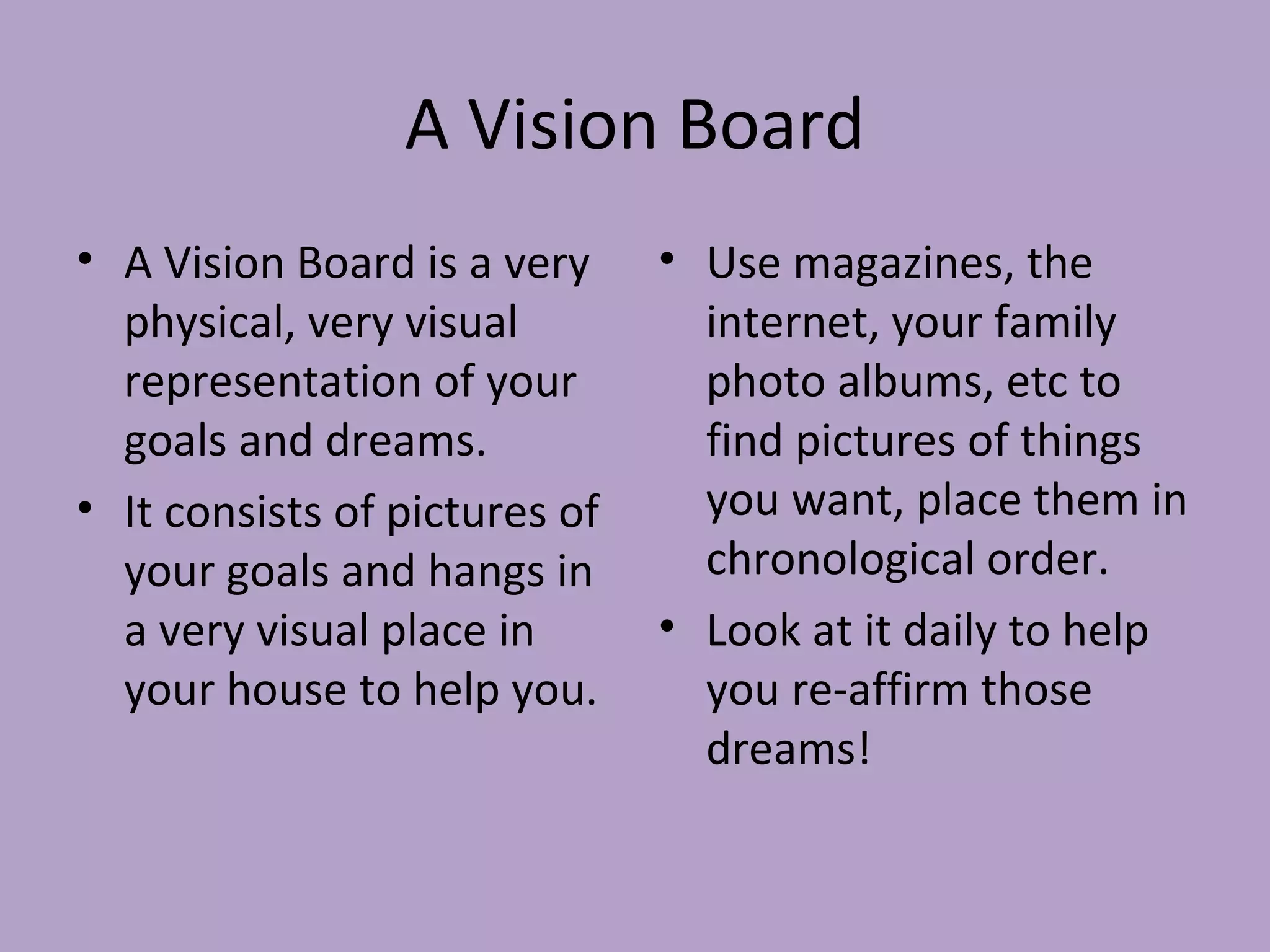 A Vision Board

• A Vision Board is a very physical, very visual representation of your goals and dreams.
• It consists of pictures of your goals and hangs in a very visual place in your house to help you.

• Use magazines, the internet, your family photo albums, etc to find pictures of things you want, place them in chronological order.
• Look at it daily to help you re-affirm those dreams!